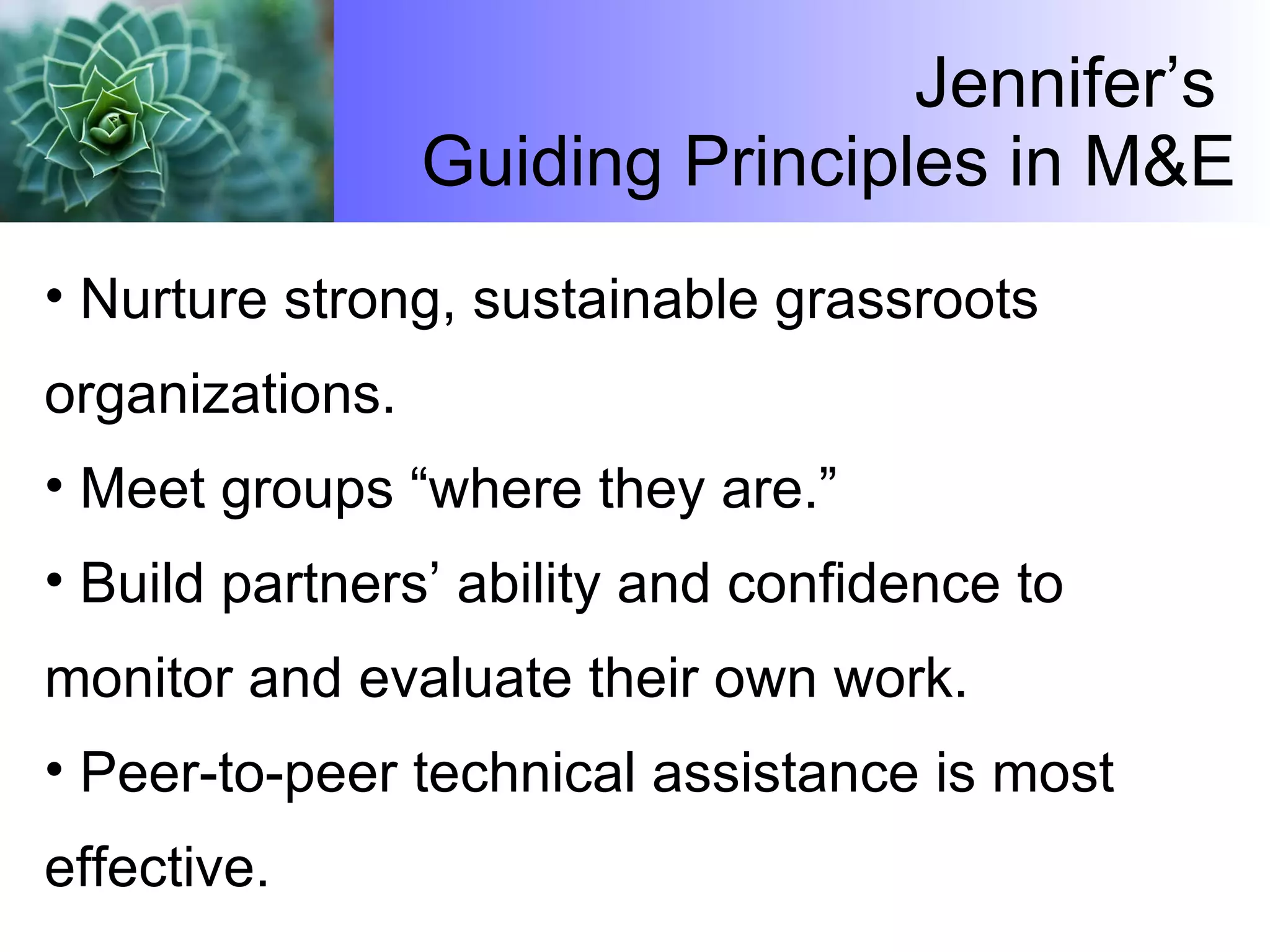 Jennifer’s
Guiding Principles in M&E

• Nurture strong, sustainable grassroots organizations.

• Meet groups “where they are.”

• Build partners’ ability and confidence to monitor and evaluate their own work.

• Peer-to-peer technical assistance is most effective.